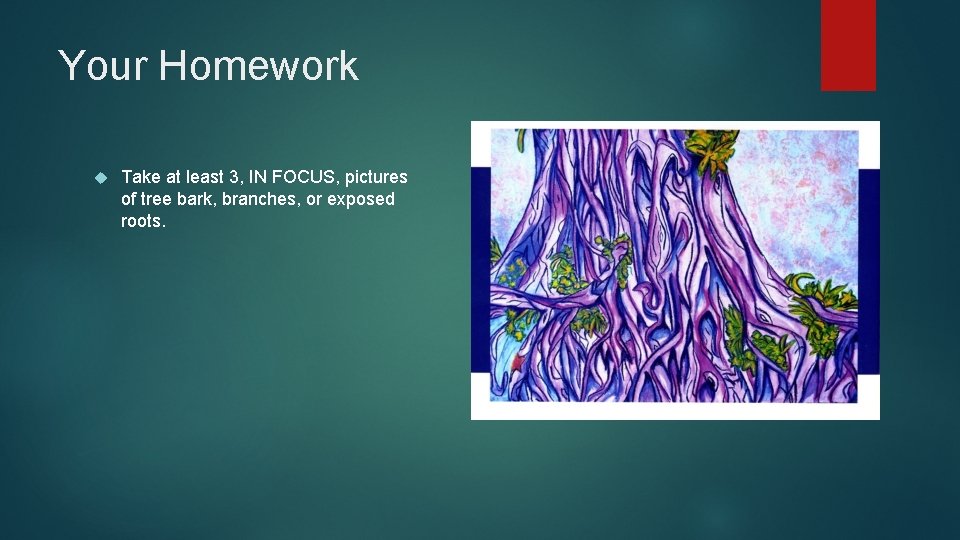 Your Homework

Take at least 3, IN FOCUS, pictures of tree bark, branches, or exposed roots.